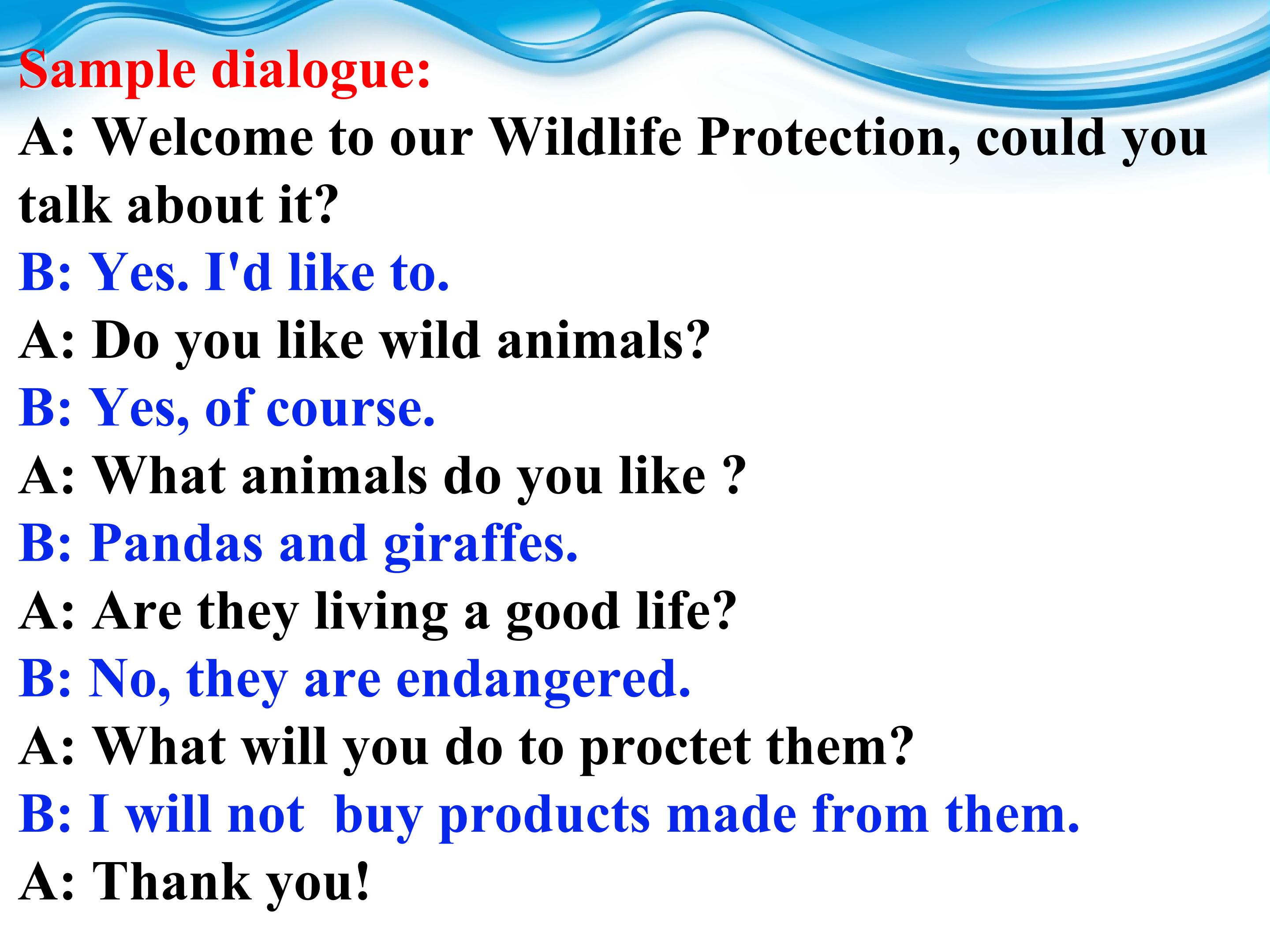 Sample dialogue:
A: Welcome to our Wildlife Protection, could you talk about it?
B: Yes. I'd like to.
A: Do you like wild animals?
B: Yes, of course.
A: What animals do you like ?
B: Pandas and giraffes.
A: Are they living a good life?
B: No, they are endangered.
A: What will you do to proctet them?
B: I will not buy products made from them.
A: Thank you!